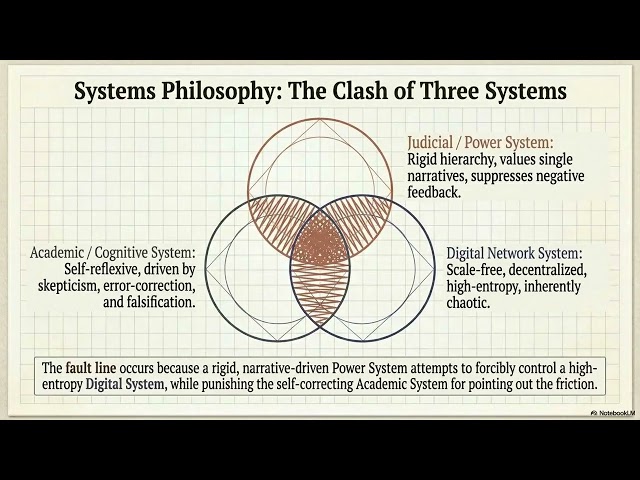 Systems Philosophy: The Clash of Three Systems

Judicial / Power System:
Rigid hierarchy, values single narratives, suppresses negative feedback.

Academic / Cognitive System:
Self-reflexive, driven by skepticism, error-correction, and falsification.

Digital Network System:
Scale-free, decentralized, high-entropy, inherently chaotic.

The fault line occurs because a rigid, narrative-driven Power System attempts to forcibly control a high-entropy Digital System, while punishing the self-correcting Academic System for pointing out the friction.

NotebookLM